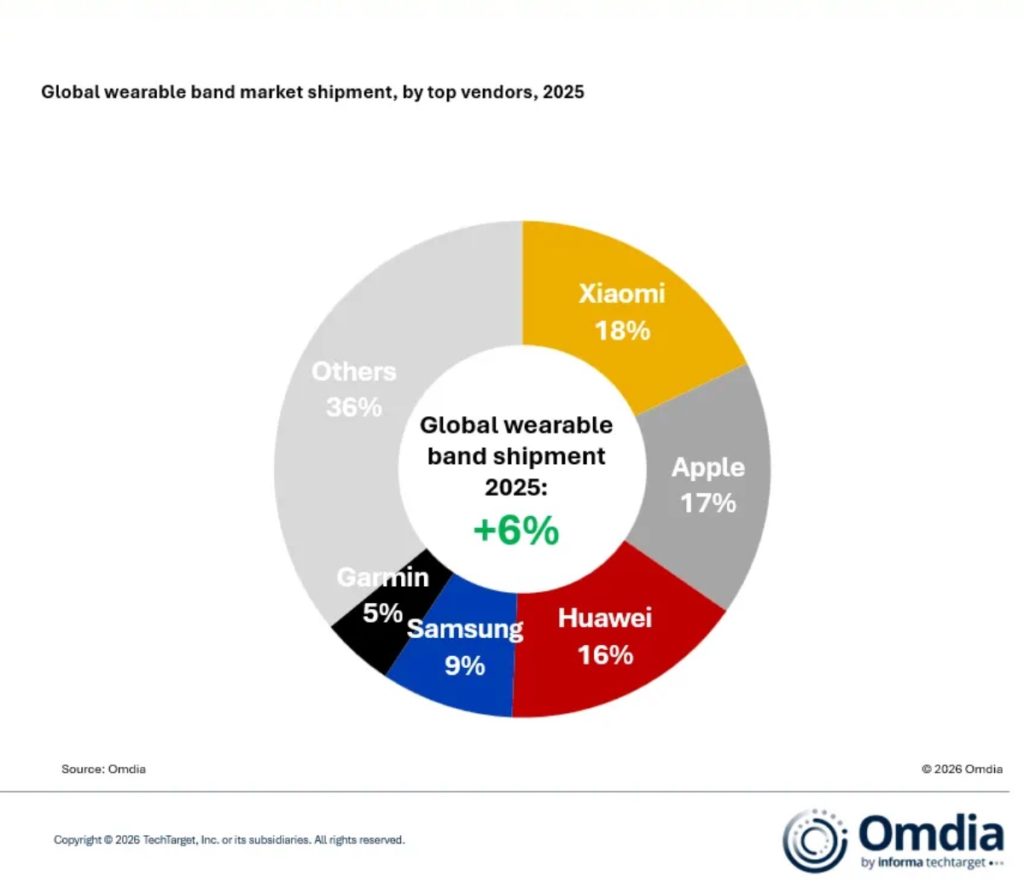 Global wearable band market shipment, by top vendors, 2025

Xiaomi
18%

Apple
17%

Huawei
16%

Samsung
9%

Garmin
5%

Others
36%

Global wearable band shipment 2025:
+6%

Source: Omdia

© 2026 Omdia

Copyright © 2026 TechTarget, Inc. or its subsidiaries. All rights reserved.

Omdia
by informa techtarget